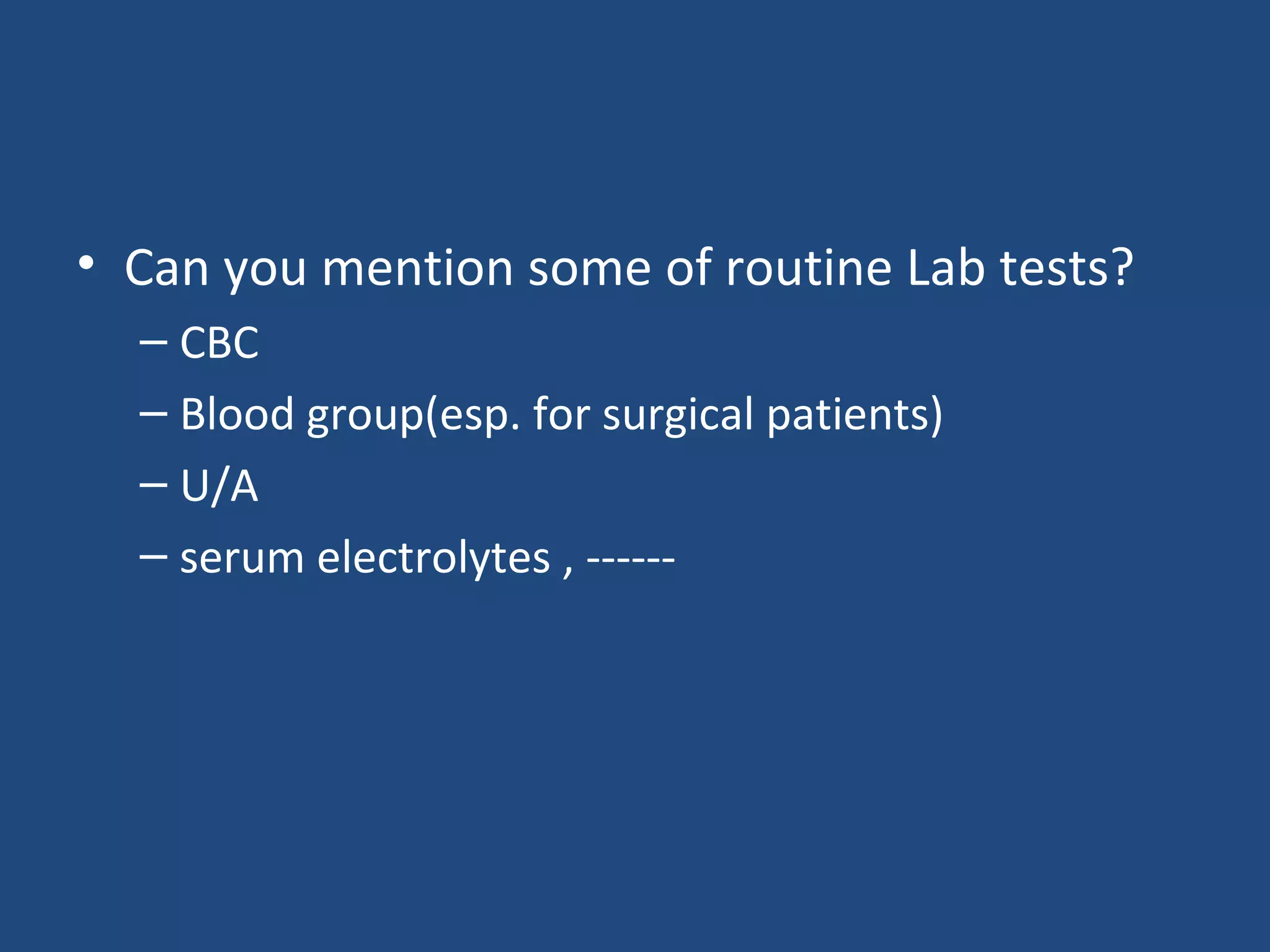 • Can you mention some of routine Lab tests?
– CBC
– Blood group(esp. for surgical patients)
– U/A
– serum electrolytes , ------